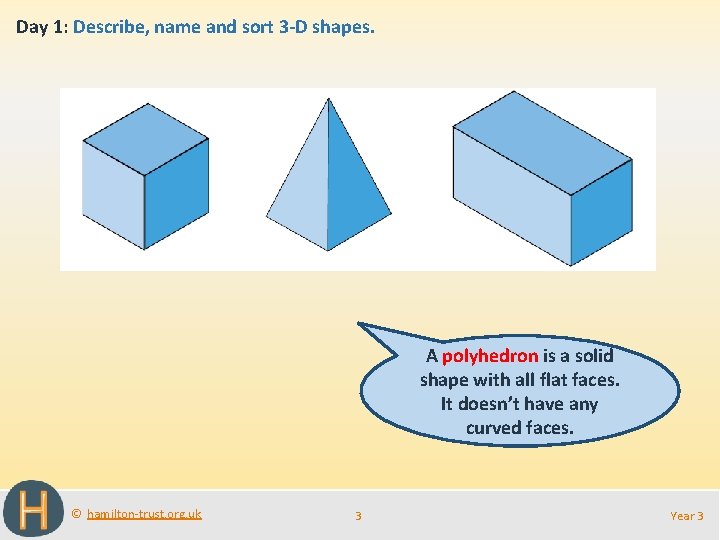 Day 1: Describe, name and sort 3-D shapes.

A polyhedron is a solid shape with all flat faces. It doesn't have any curved faces.

H

© hamilton-trust.org.uk

3

Year 3